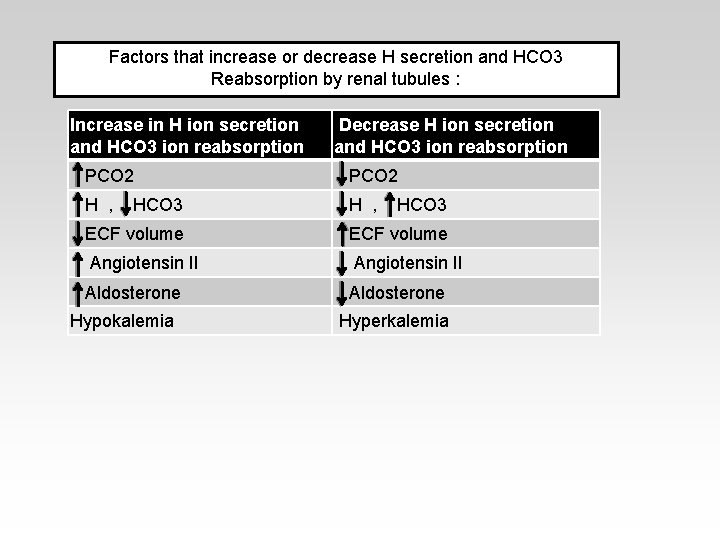 Factors that increase or decrease H secretion and HCO3 Reabsorption by renal tubules :

| Increase in H ion secretion and HCO3 ion reabsorption | Decrease H ion secretion and HCO3 ion reabsorption |
|---|---|
| ↑PCO2 | ↓PCO2 |
| ↑H , ↓HCO3 | ↓H , ↑HCO3 |
| ↓ECF volume | ↑ECF volume |
| ↑ Angiotensin II | ↓ Angiotensin II |
| ↑Aldosterone | ↓Aldosterone |
| Hypokalemia | Hyperkalemia |